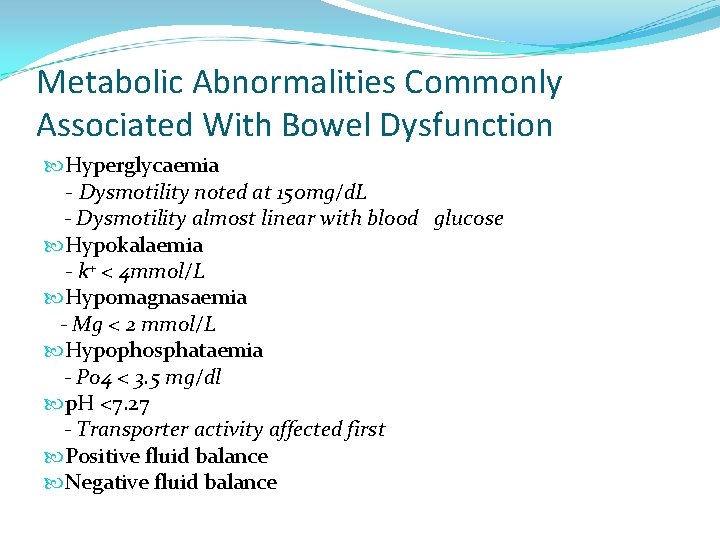 Metabolic Abnormalities Commonly Associated With Bowel Dysfunction

Hyperglycaemia
- Dysmotility noted at 150mg/dL
- Dysmotility almost linear with blood glucose

Hypokalaemia
- $k^+$ < 4mmol/L

Hypomagnasaemia
- Mg < 2 mmol/L

Hypophosphataemia
- Po4 < 3.5 mg/dl

pH <7.27
- Transporter activity affected first

Positive fluid balance

Negative fluid balance